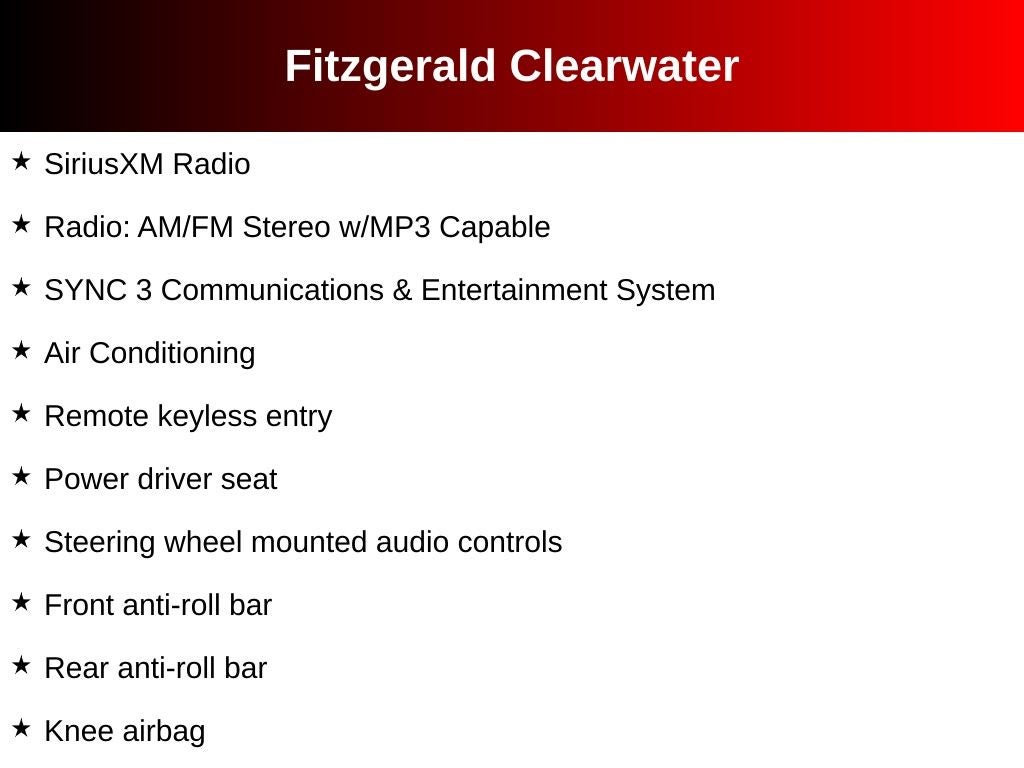 Fitzgerald Clearwater

★ SiriusXM Radio

★ Radio: AM/FM Stereo w/MP3 Capable

★ SYNC 3 Communications & Entertainment System

★ Air Conditioning

★ Remote keyless entry

★ Power driver seat

★ Steering wheel mounted audio controls

★ Front anti-roll bar

★ Rear anti-roll bar

★ Knee airbag